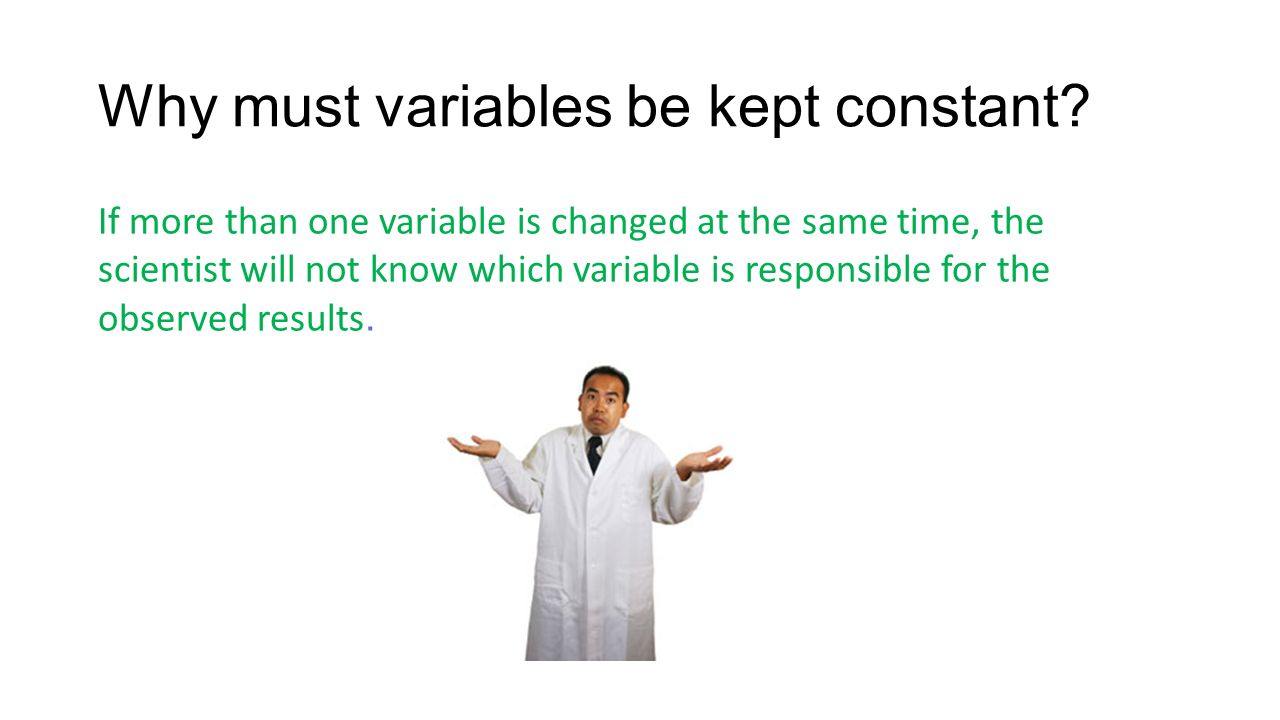 Why must variables be kept constant?

If more than one variable is changed at the same time, the scientist will not know which variable is responsible for the observed results.